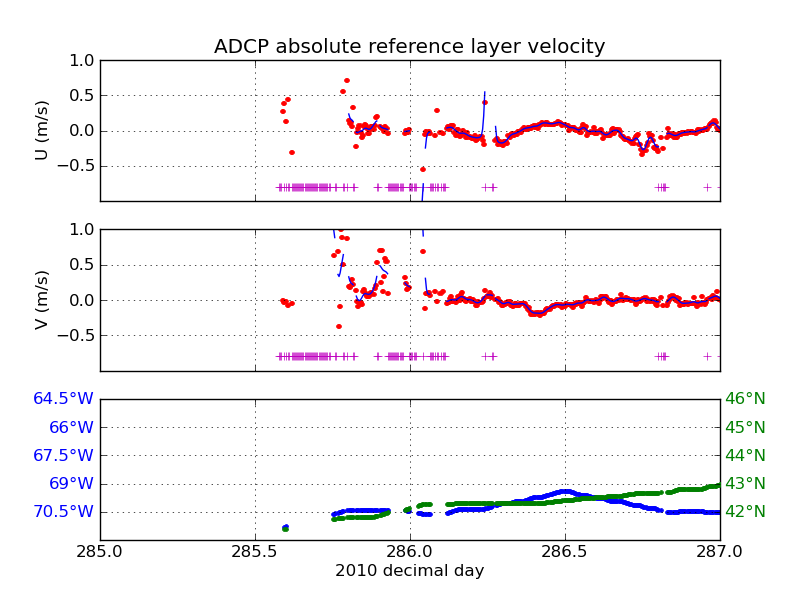 ADCP absolute reference layer velocity

U (m/s)
1.0
0.5
0.0
−0.5

V (m/s)
1.0
0.5
0.0
−0.5

64.5°W
66°W
67.5°W
69°W
70.5°W

46°N
45°N
44°N
43°N
42°N

285.0
285.5
286.0
286.5
287.0
2010 decimal day